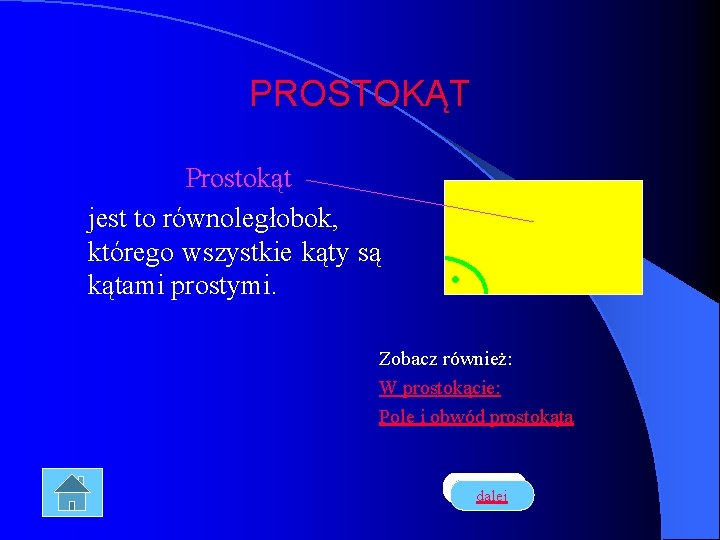 PROSTOKĄT

Prostokąt

jest to równoległobok, którego wszystkie kąty są kątami prostymi.

Zobacz również:

W prostokącie:

Pole i obwód prostokąta

dalej